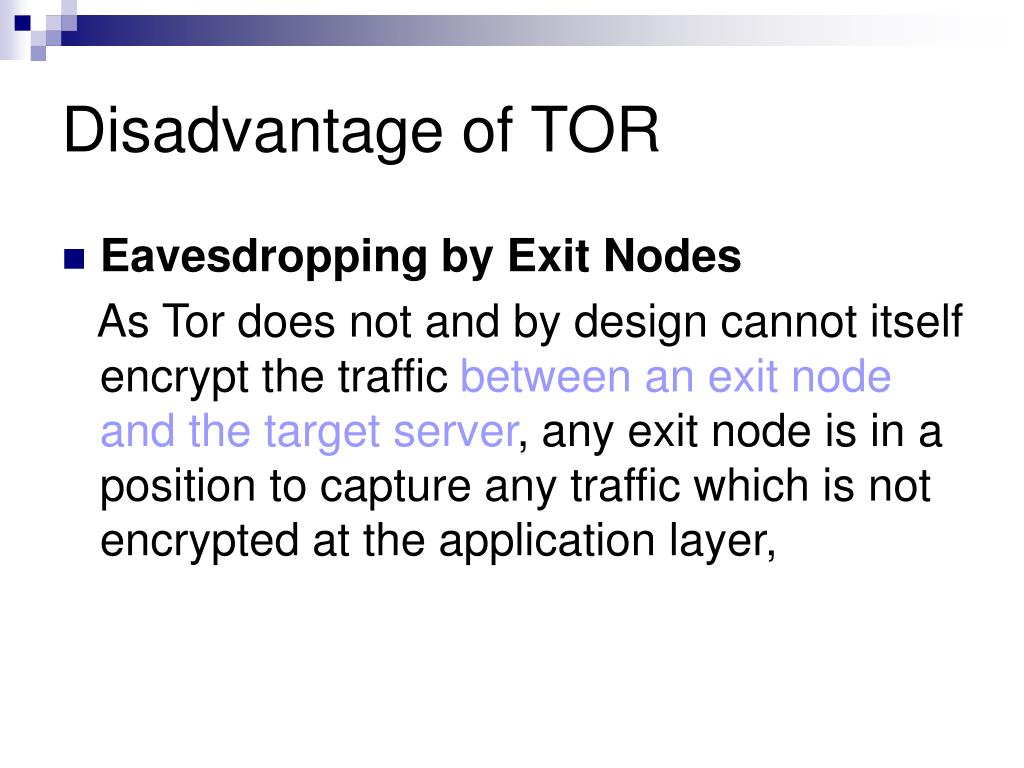 Disadvantage of TOR

Eavesdropping by Exit Nodes

As Tor does not and by design cannot itself encrypt the traffic between an exit node and the target server, any exit node is in a position to capture any traffic which is not encrypted at the application layer,